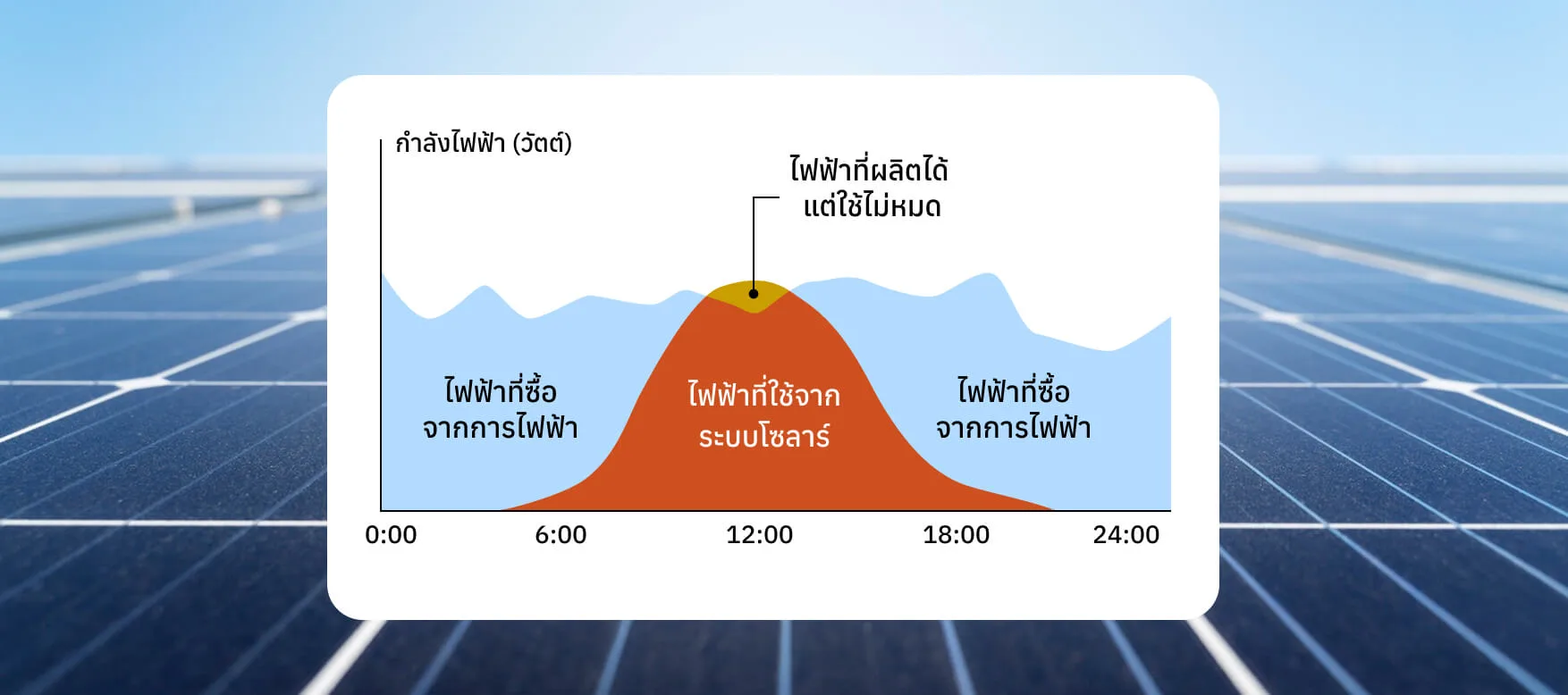 กำลังไฟฟ้า (วัตต์)

ไฟฟ้าที่ผลิตได้
แต่ใช้ไม่หมด

ไฟฟ้าที่ซื้อ
จากการไฟฟ้า

ไฟฟ้าที่ใช้จาก
ระบบโซลาร์

ไฟฟ้าที่ซื้อ
จากการไฟฟ้า

0:00
6:00
12:00
18:00
24:00